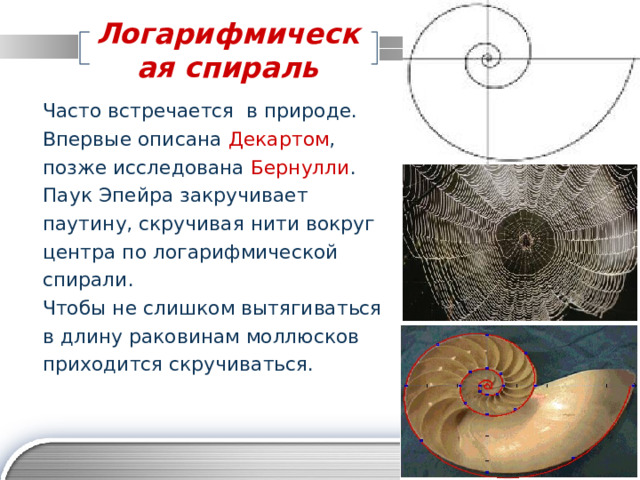 Логарифмическая спираль

Часто встречается в природе. Впервые описана Декартом, позже исследована Бернулли. Паук Эпейра закручивает паутину, скручивая нити вокруг центра по логарифмической спирали.
Чтобы не слишком вытягиваться в длину раковинам моллюсков приходится скручиваться.